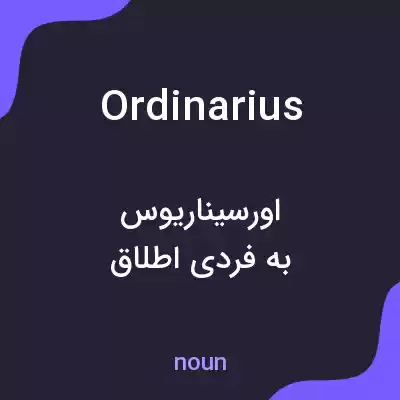 Ordinarius

اورسیناریوس
به فردی اطلاق

noun